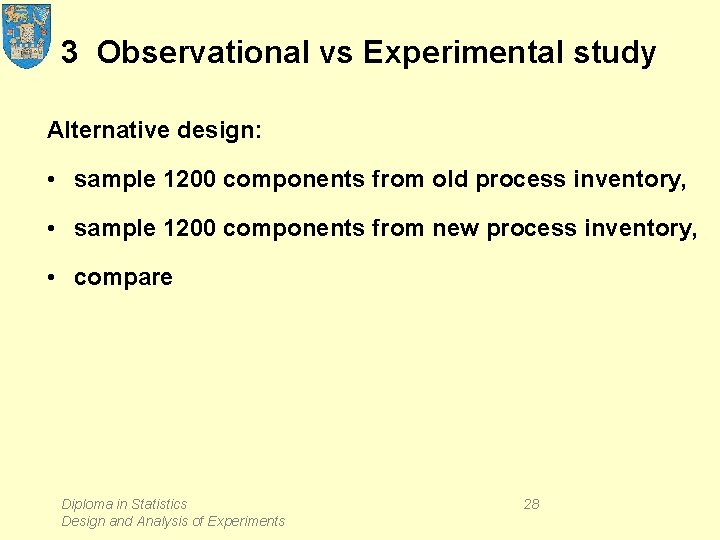 3 Observational vs Experimental study

Alternative design:

• sample 1200 components from old process inventory,

• sample 1200 components from new process inventory,

• compare

Diploma in Statistics
Design and Analysis of Experiments

28